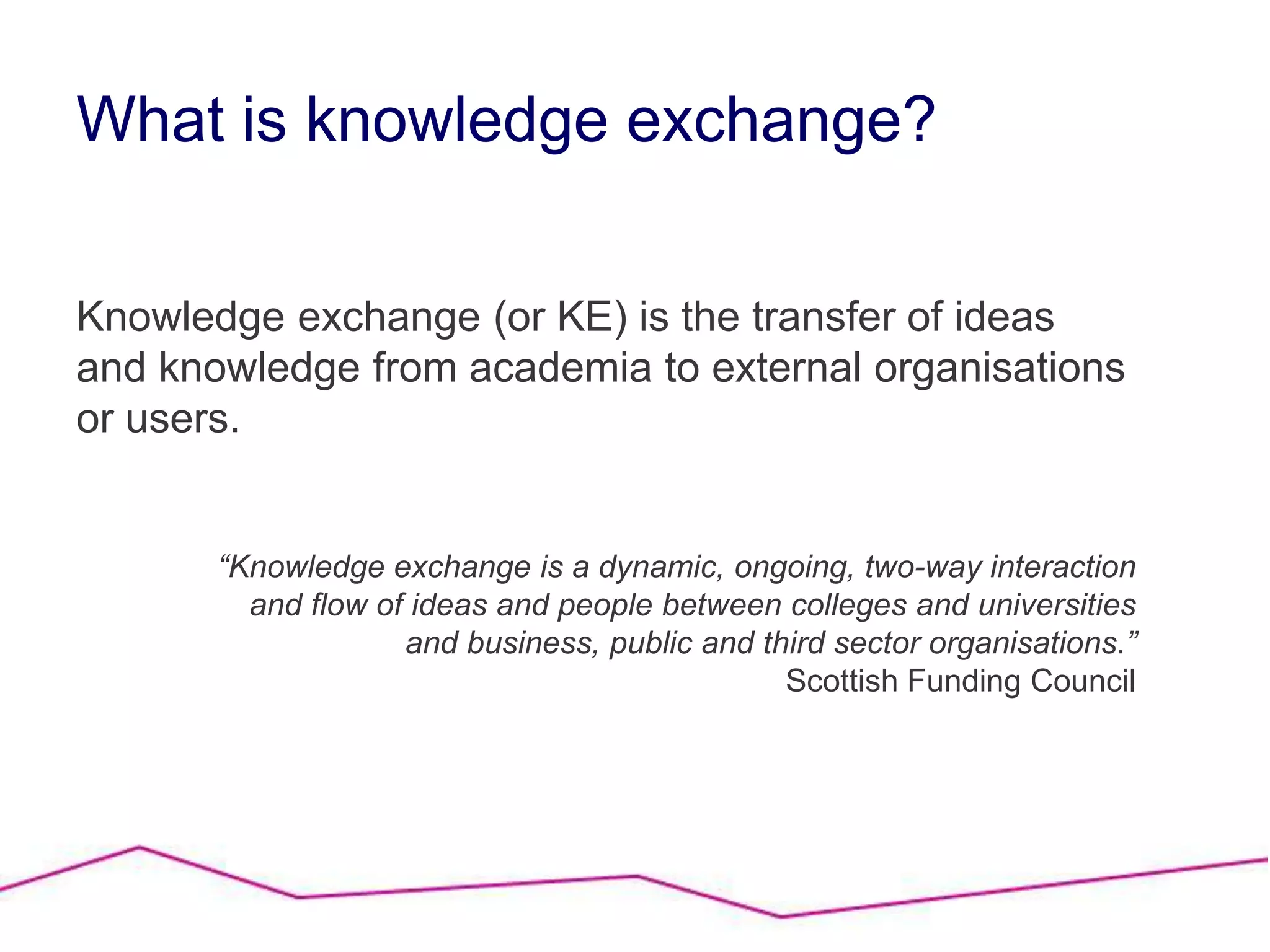 What is knowledge exchange?

Knowledge exchange (or KE) is the transfer of ideas and knowledge from academia to external organisations or users.

“Knowledge exchange is a dynamic, ongoing, two-way interaction and flow of ideas and people between colleges and universities and business, public and third sector organisations.”
Scottish Funding Council